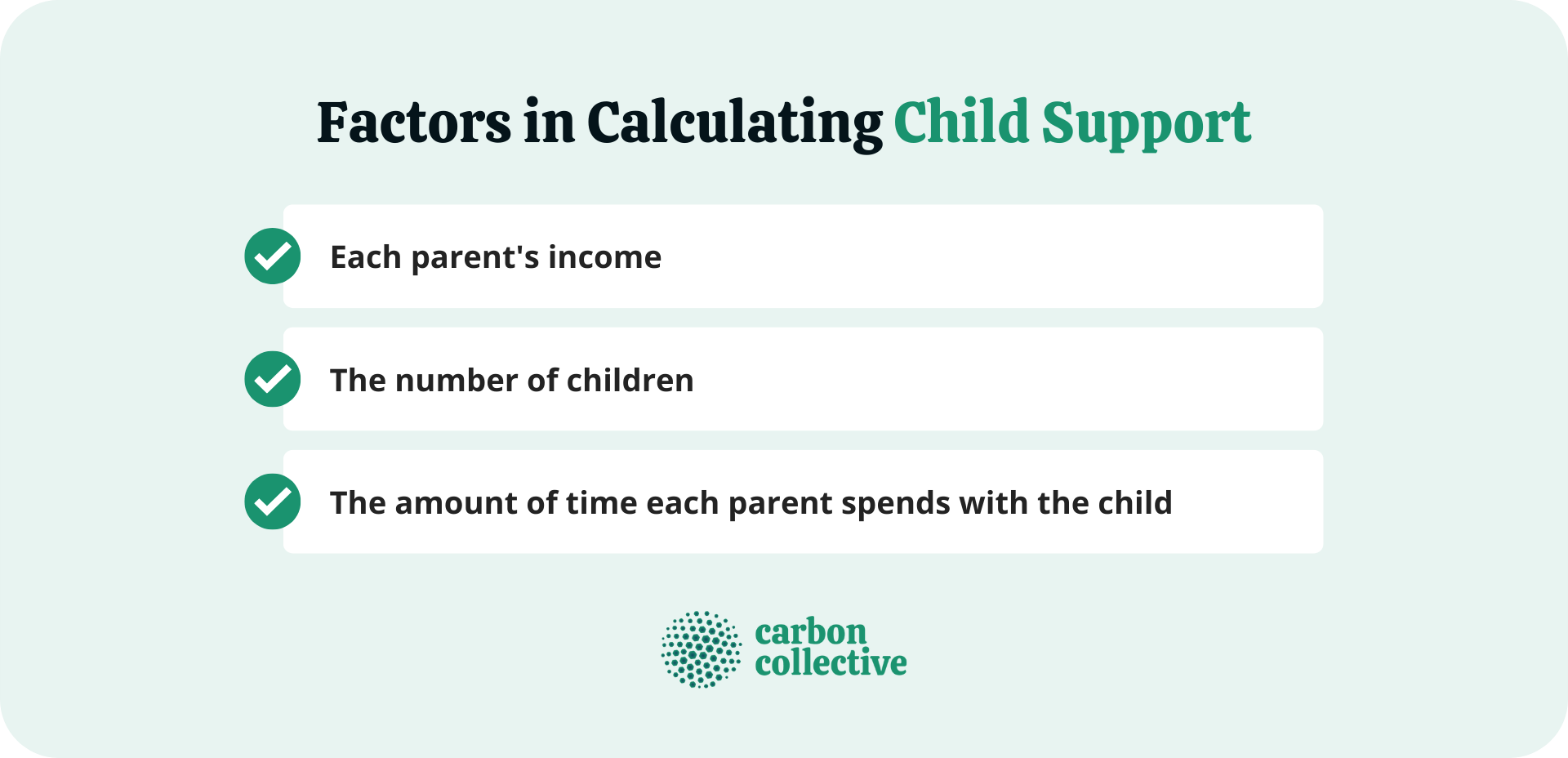 Factors in Calculating Child Support

Each parent's income

The number of children

The amount of time each parent spends with the child

carbon collective